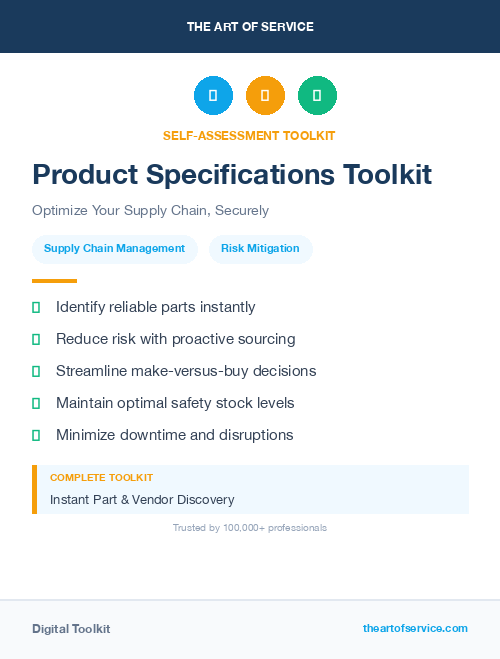 THE ART OF SERVICE

SELF-ASSESSMENT TOOLKIT

Product Specifications Toolkit

Optimize Your Supply Chain, Securely

Supply Chain Management

Risk Mitigation

Identify reliable parts instantly

Reduce risk with proactive sourcing

Streamline make-versus-buy decisions

Maintain optimal safety stock levels

Minimize downtime and disruptions

COMPLETE TOOLKIT

Instant Part & Vendor Discovery

Trusted by 100,000+ professionals

Digital Toolkit

theartofservice.com